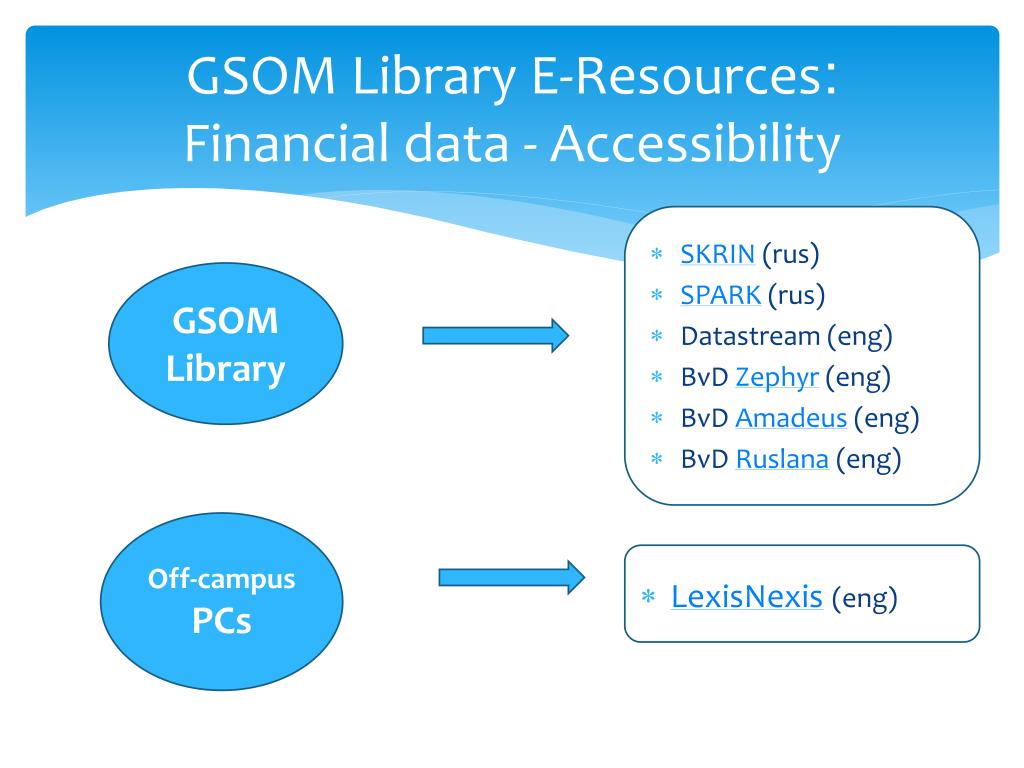 GSOM Library E-Resources: Financial data - Accessibility

GSOM Library

* SKRIN (rus)
* SPARK (rus)
* Datastream (eng)
* BvD Zephyr (eng)
* BvD Amadeus (eng)
* BvD Ruslana (eng)

Off-campus PCs

* LexisNexis (eng)